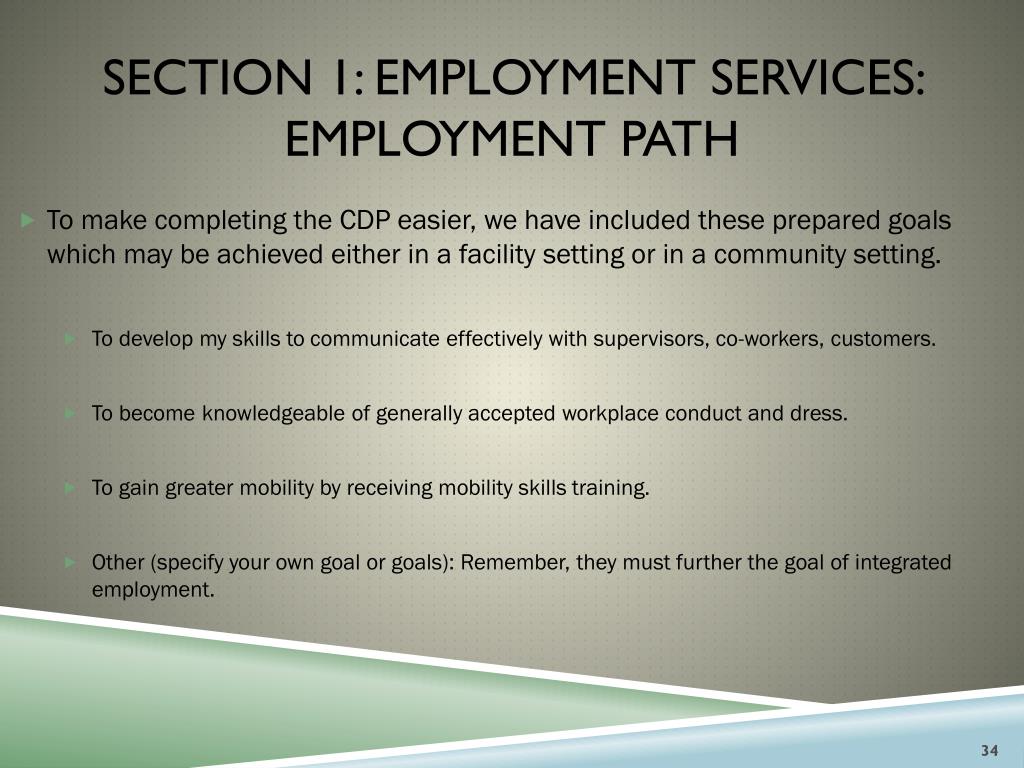 SECTION 1: EMPLOYMENT SERVICES: EMPLOYMENT PATH

To make completing the CDP easier, we have included these prepared goals which may be achieved either in a facility setting or in a community setting.

To develop my skills to communicate effectively with supervisors, co-workers, customers.

To become knowledgeable of generally accepted workplace conduct and dress.

To gain greater mobility by receiving mobility skills training.

Other (specify your own goal or goals): Remember, they must further the goal of integrated employment.

34